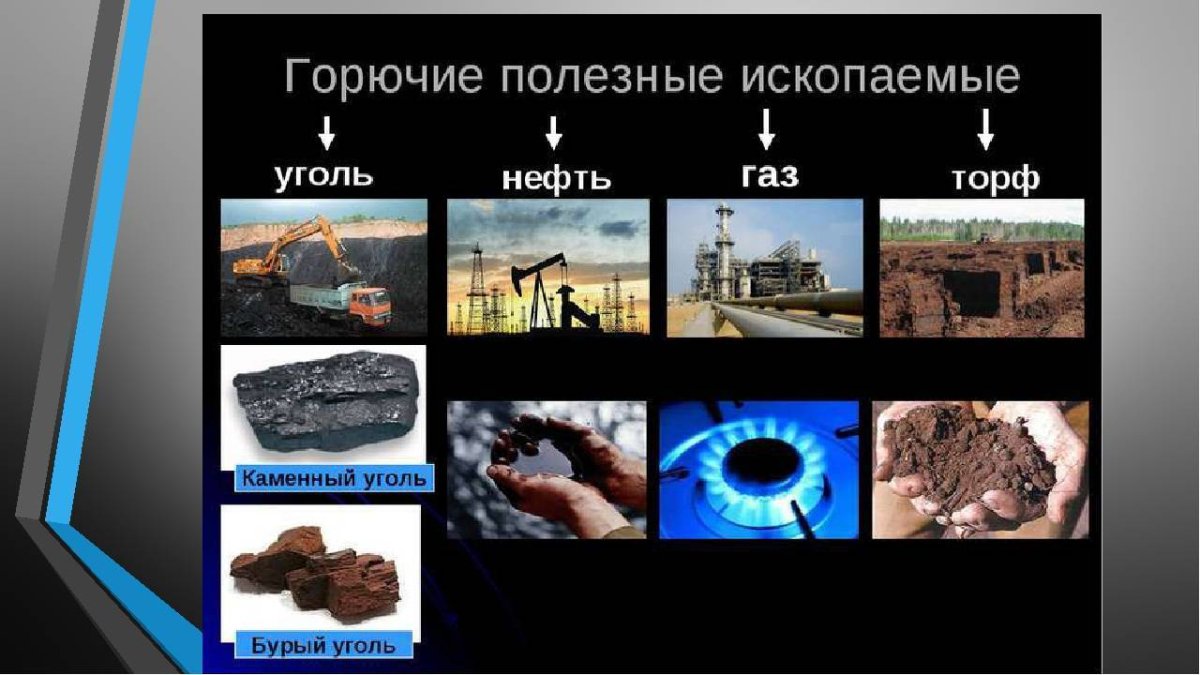 Горючие полезные ископаемые

уголь

нефть

газ

торф

Каменный уголь

Бурый уголь